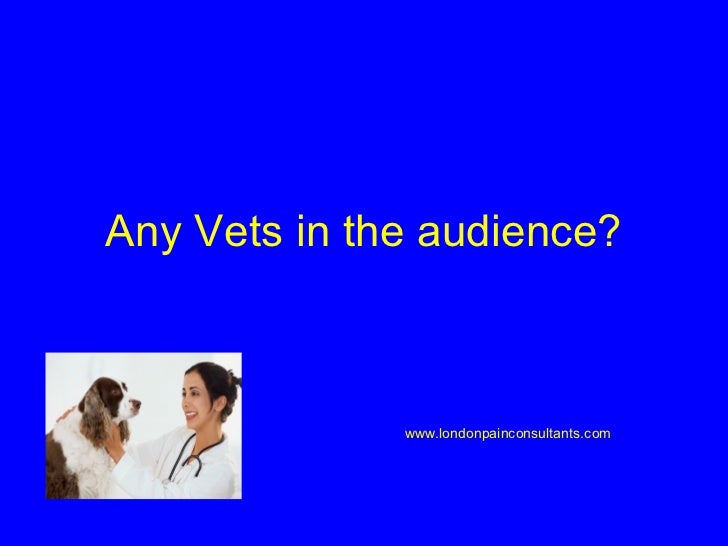 Any Vets in the audience?

www.londonpainconsultants.com